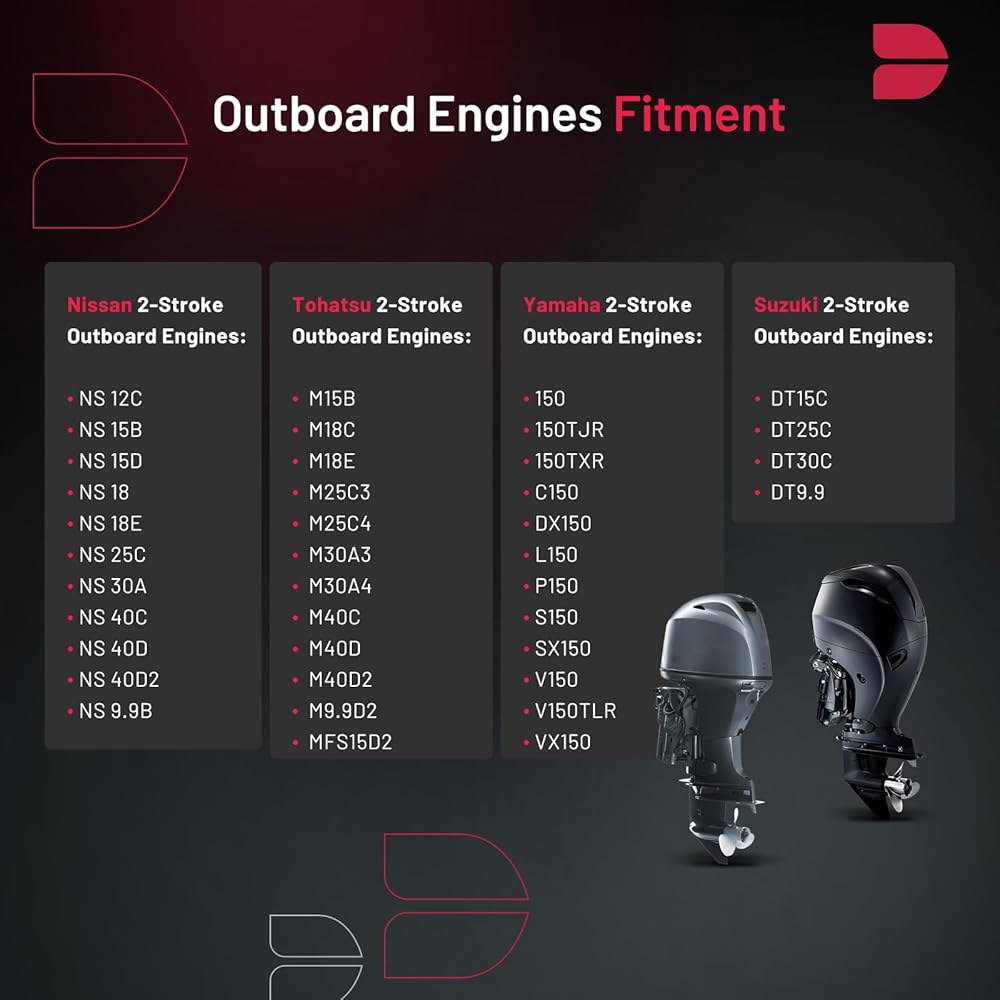 Outboard Engines Fitment

Nissan 2-Stroke Outboard Engines:

• NS 12C
• NS 15B
• NS 15D
• NS 18
• NS 18E
• NS 25C
• NS 30A
• NS 40C
• NS 40D
• NS 40D2
• NS 9.9B

Tohatsu 2-Stroke Outboard Engines:

• M15B
• M18C
• M18E
• M25C3
• M25C4
• M30A3
• M30A4
• M40C
• M40D
• M40D2
• M9.9D2
• MFS15D2

Yamaha 2-Stroke Outboard Engines:

• 150
• 150TJR
• 150TXR
• C150
• DX150
• L150
• P150
• S150
• SX150
• V150
• V150TLR
• VX150

Suzuki 2-Stroke Outboard Engines:

• DT15C
• DT25C
• DT30C
• DT9.9